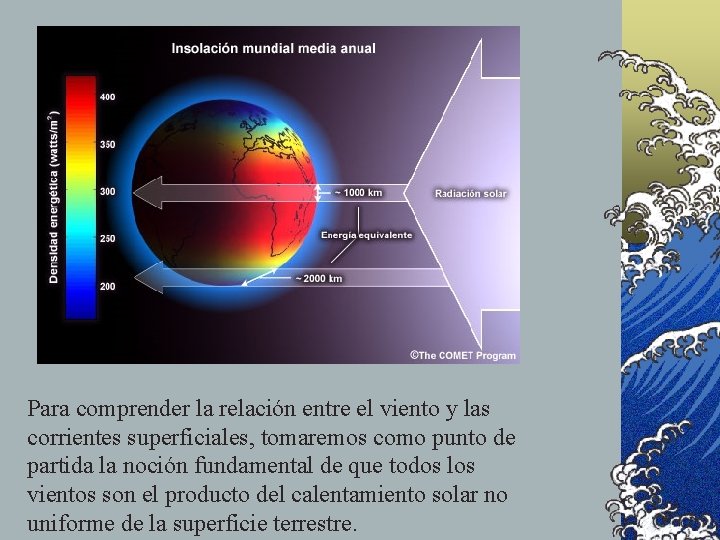 Insolación mundial media anual

Densidad energética (watts/m$^2$)

400
350
300
250
200

~ 1000 km
Radiación solar
Energía equivalente
~ 2000 km

©The COMET Program

Para comprender la relación entre el viento y las corrientes superficiales, tomaremos como punto de partida la noción fundamental de que todos los vientos son el producto del calentamiento solar no uniforme de la superficie terrestre.